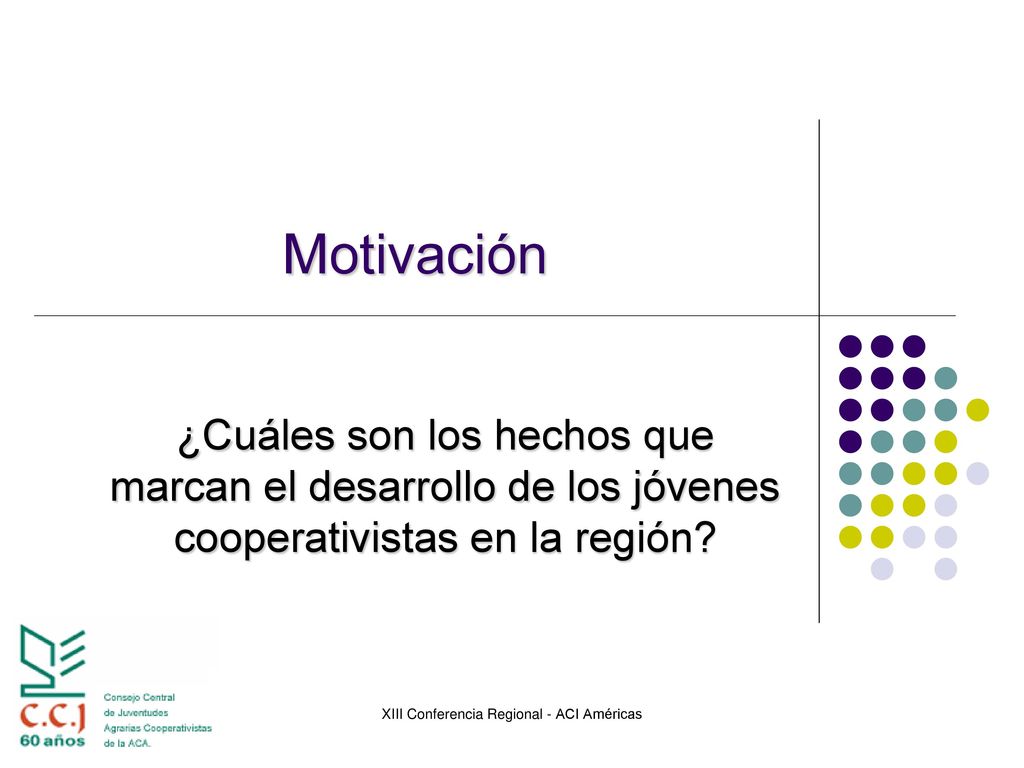 Motivación

¿Cuáles son los hechos que marcan el desarrollo de los jóvenes cooperativistas en la región?

C.C.J
60 años

Consejo Central
de Juventudes
Agrarias Cooperativistas
de la ACA.

XIII Conferencia Regional - ACI Américas